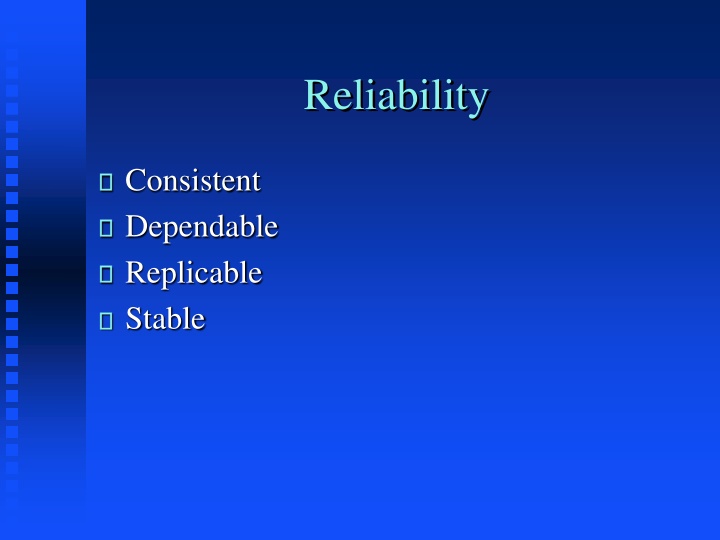 Reliability

- Consistent
- Dependable
- Replicable
- Stable